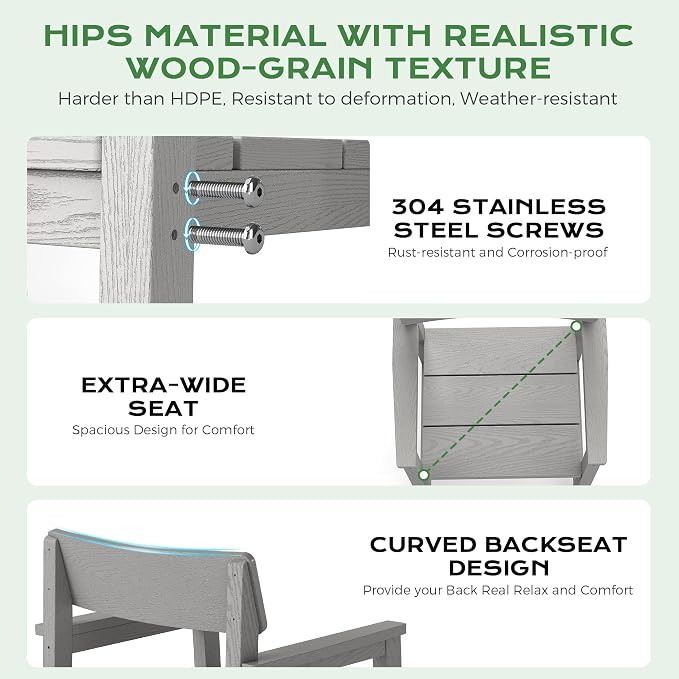 HIPS MATERIAL WITH REALISTIC WOOD-GRAIN TEXTURE

Harder than HDPE, Resistant to deformation, Weather-resistant

304 STAINLESS STEEL SCREWS

Rust-resistant and Corrosion-proof

EXTRA-WIDE SEAT

Spacious Design for Comfort

CURVED BACKSEAT DESIGN

Provide your Back Real Relax and Comfort